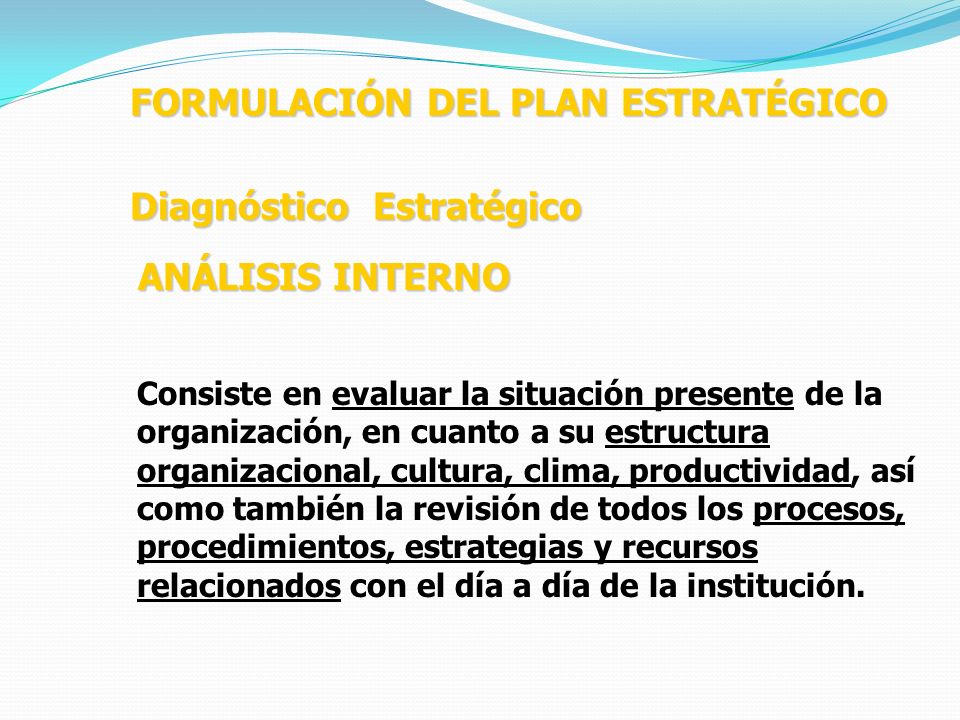 FORMULACIÓN DEL PLAN ESTRATÉGICO

Diagnóstico Estratégico

ANÁLISIS INTERNO

Consiste en evaluar la situación presente de la organización, en cuanto a su estructura organizacional, cultura, clima, productividad, así como también la revisión de todos los procesos, procedimientos, estrategias y recursos relacionados con el día a día de la institución.